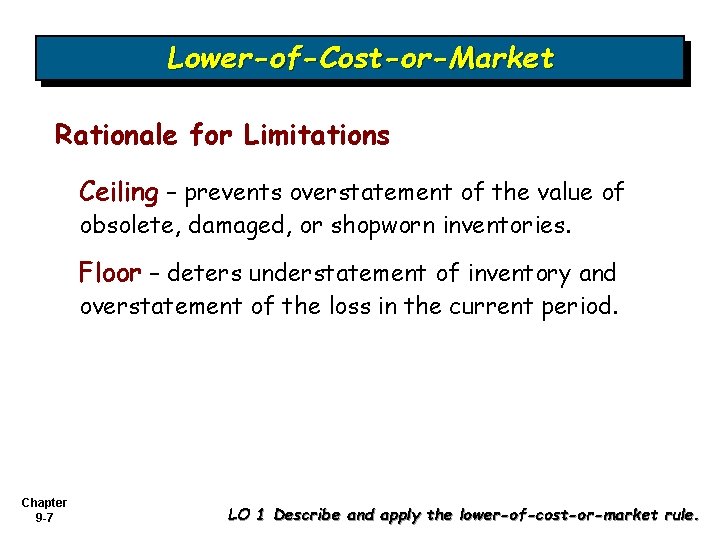 Lower-of-Cost-or-Market

Rationale for Limitations

Ceiling – prevents overstatement of the value of obsolete, damaged, or shopworn inventories.

Floor – deters understatement of inventory and overstatement of the loss in the current period.

Chapter 9-7

LO 1 Describe and apply the lower-of-cost-or-market rule.